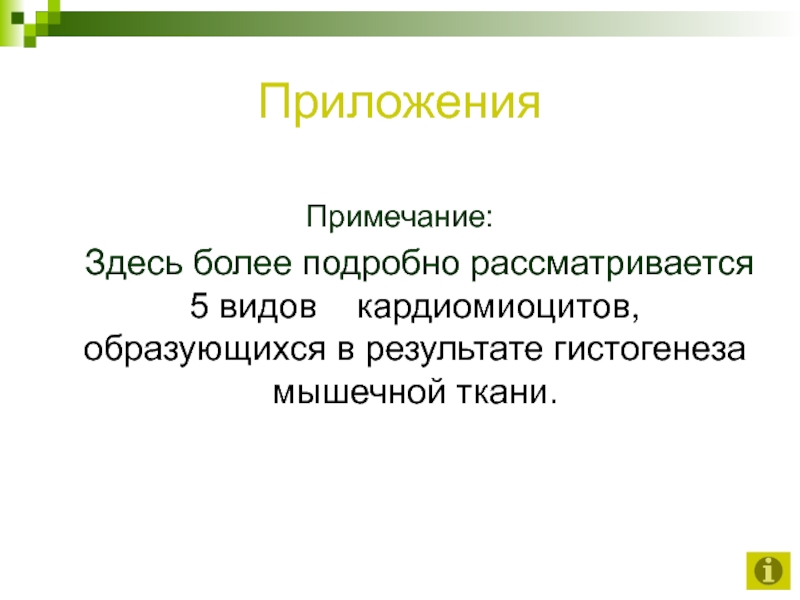 Приложения

Примечание:

Здесь более подробно рассматривается 5 видов кардиомиоцитов, образующихся в результате гистогенеза мышечной ткани.